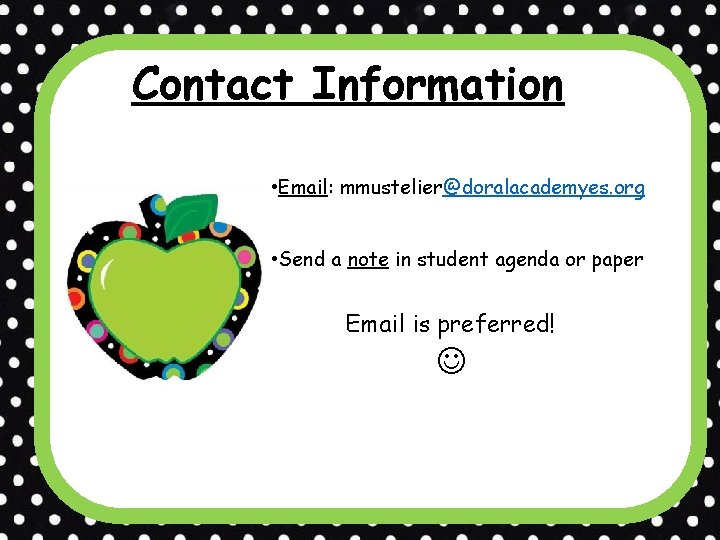 Contact Information

•Email: mmustelier@doralacademyes.org

•Send a note in student agenda or paper

Email is preferred!
☺